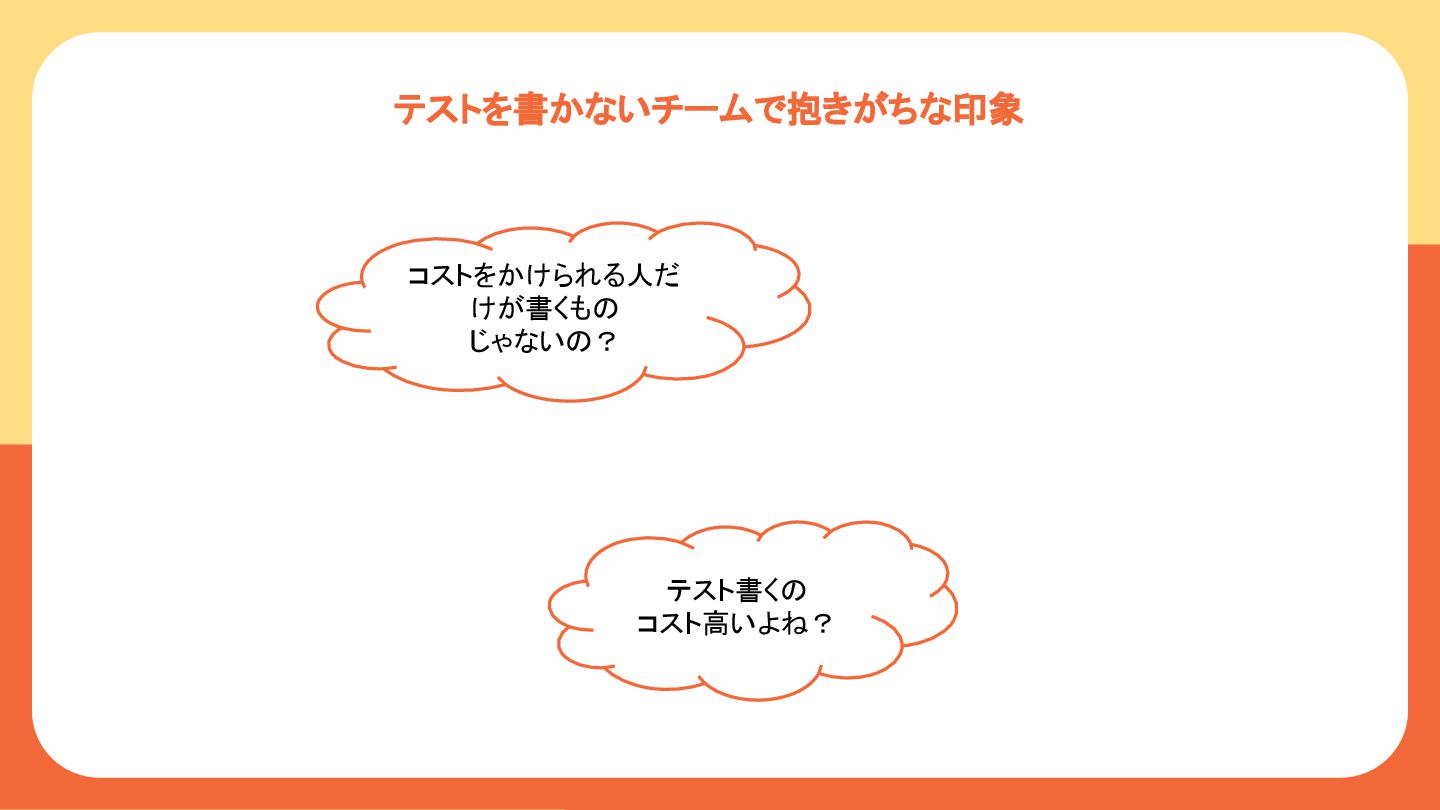 テストを書かないチームで抱きがちな印象

コストをかけられる人だけが書くものじゃないの？

テスト書くのコスト高いよね？